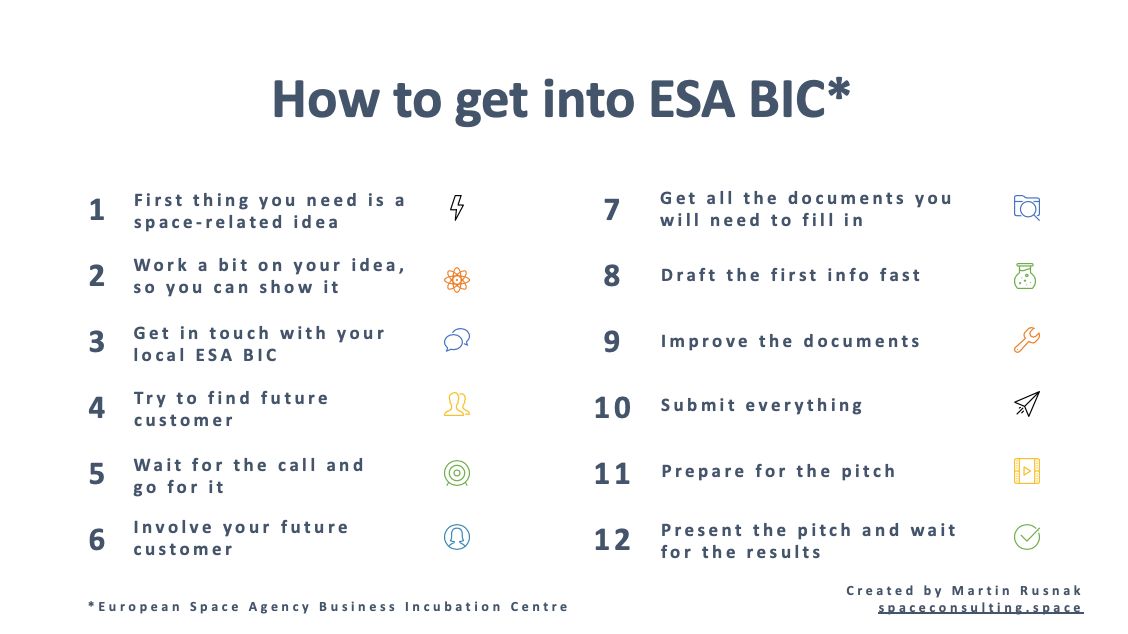 How to get into ESA BIC*

1 First thing you need is a space-related idea

2 Work a bit on your idea, so you can show it

3 Get in touch with your local ESA BIC

4 Try to find future customer

5 Wait for the call and go for it

6 Involve your future customer

7 Get all the documents you will need to fill in

8 Draft the first info fast

9 Improve the documents

10 Submit everything

11 Prepare for the pitch

12 Present the pitch and wait for the results

*European Space Agency Business Incubation Centre

Created by Martin Rusnak
spaceconsulting.space